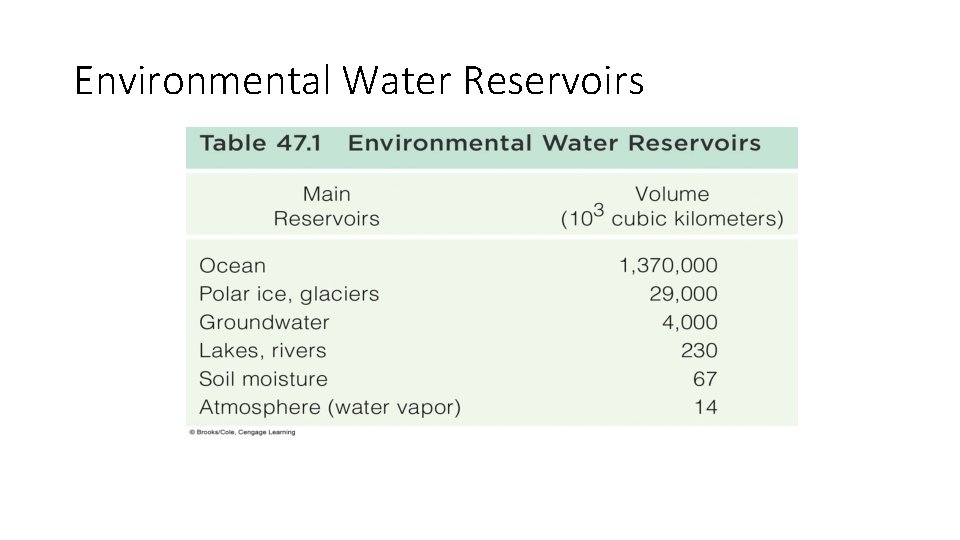 Environmental Water Reservoirs

Table 47.1 Environmental Water Reservoirs

| Main Reservoirs | Volume ($10^3$ cubic kilometers) |
|---|---|
| Ocean | 1,370,000 |
| Polar ice, glaciers | 29,000 |
| Groundwater | 4,000 |
| Lakes, rivers | 230 |
| Soil moisture | 67 |
| Atmosphere (water vapor) | 14 |

© Brooks/Cole, Cengage Learning